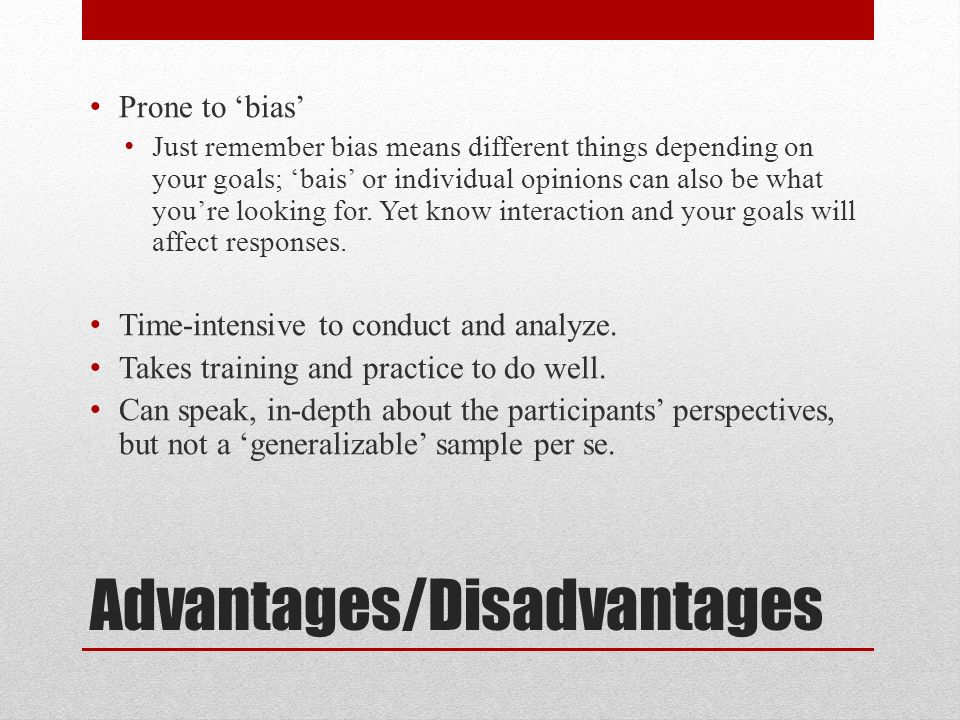 • Prone to ‘bias’
• Just remember bias means different things depending on your goals; ‘bais’ or individual opinions can also be what you’re looking for. Yet know interaction and your goals will affect responses.

• Time-intensive to conduct and analyze.
• Takes training and practice to do well.
• Can speak, in-depth about the participants’ perspectives, but not a ‘generalizable’ sample per se.

Advantages/Disadvantages